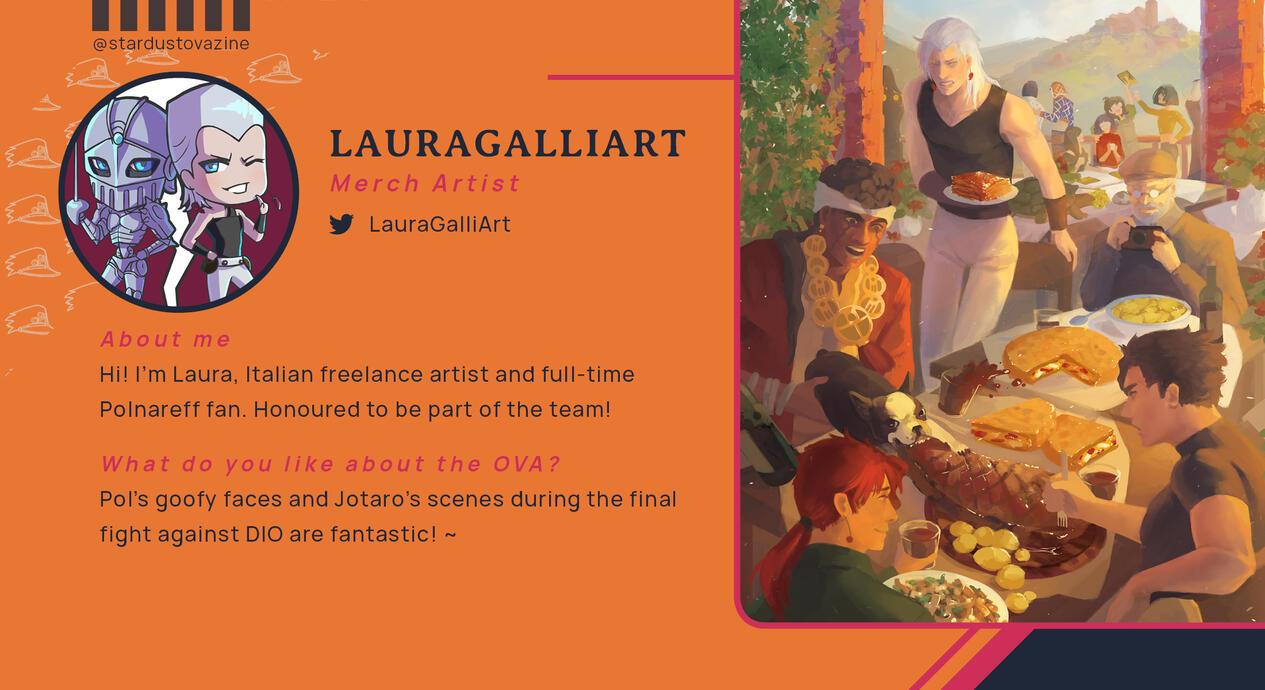 @stardustovazine

LAURAGALLIART

Merch Artist

LauraGalliArt

About me

Hi! I'm Laura, Italian freelance artist and full-time Polnareff fan. Honoured to be part of the team!

What do you like about the OVA?

Pol's goofy faces and Jotaro's scenes during the final fight against DIO are fantastic! ~